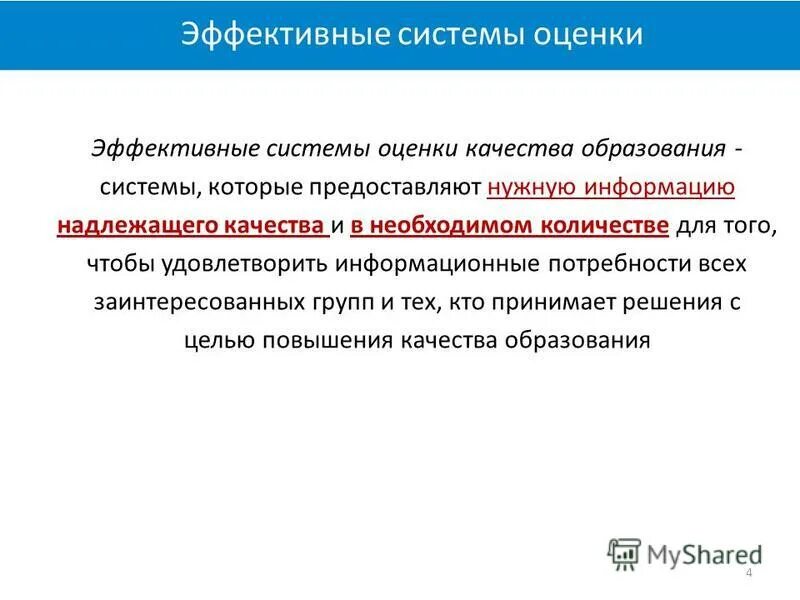 Эффективные системы оценки

Эффективные системы оценки качества образования - системы, которые предоставляют нужную информацию надлежащего качества и в необходимом количестве для того, чтобы удовлетворить информационные потребности всех заинтересованных групп и тех, кто принимает решения с целью повышения качества образования

MyShared

4